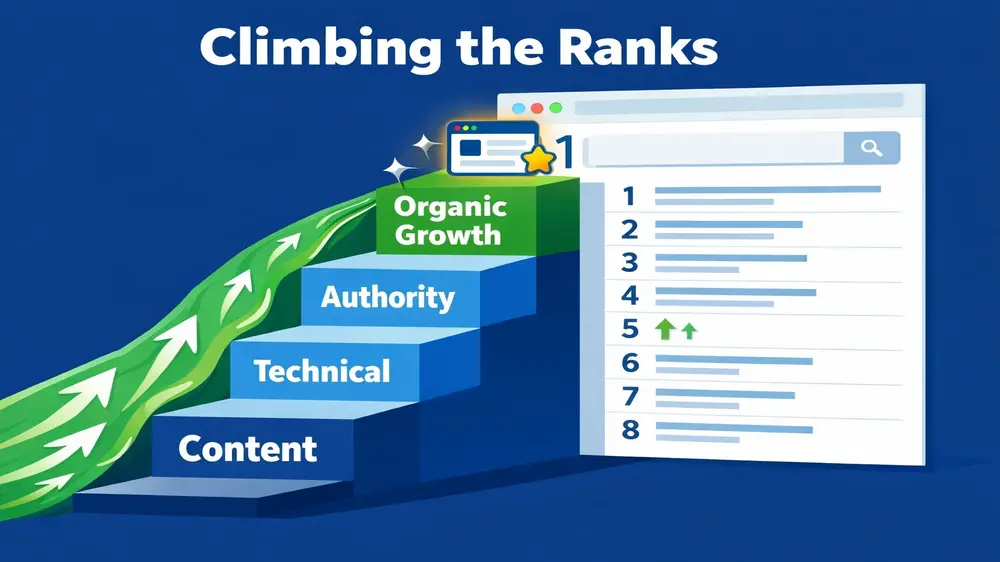 Climbing the Ranks

1

Organic Growth

Authority

Technical

Content

1
2
3
4
5
6
7
8